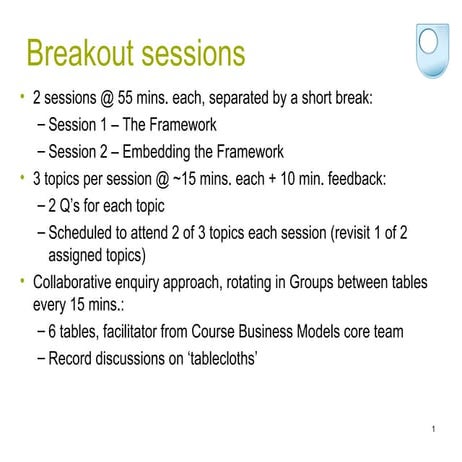 Breakout sessions

• 2 sessions @ 55 mins. each, separated by a short break:
  – Session 1 – The Framework
  – Session 2 – Embedding the Framework
• 3 topics per session @ ~15 mins. each + 10 min. feedback:
  – 2 Q's for each topic
  – Scheduled to attend 2 of 3 topics each session (revisit 1 of 2 assigned topics)
• Collaborative enquiry approach, rotating in Groups between tables every 15 mins.:
  – 6 tables, facilitator from Course Business Models core team
  – Record discussions on 'tablecloths'

1